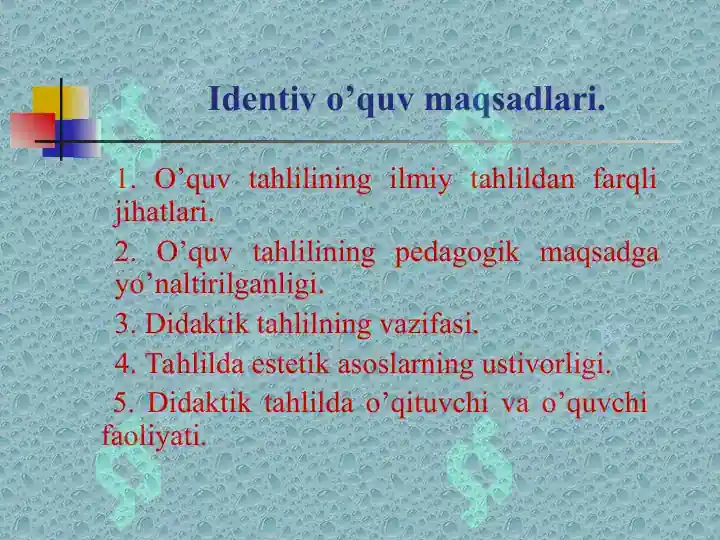 Identiv o’quv maqsadlari.

1. O’quv tahlilining ilmiy tahlildan farqli jihatlari.

2. O’quv tahlilining pedagogik maqsadga yo’naltirilganligi.

3. Didaktik tahlilning vazifasi.

4. Tahlilda estetik asoslarning ustivorligi.

5. Didaktik tahlilda o’qituvchi va o’quvchi faoliyati.